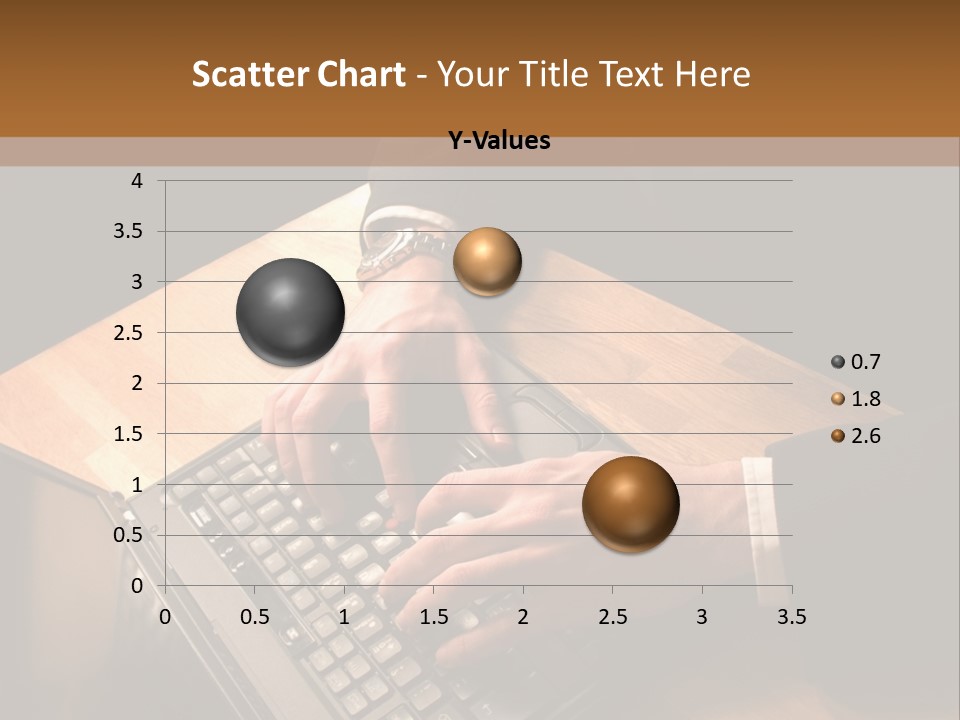 Scatter Chart - Your Title Text Here

Y-Values

4
3.5
3
2.5
2
1.5
1
0.5
0

0 0.5 1 1.5 2 2.5 3 3.5

0.7
1.8
2.6